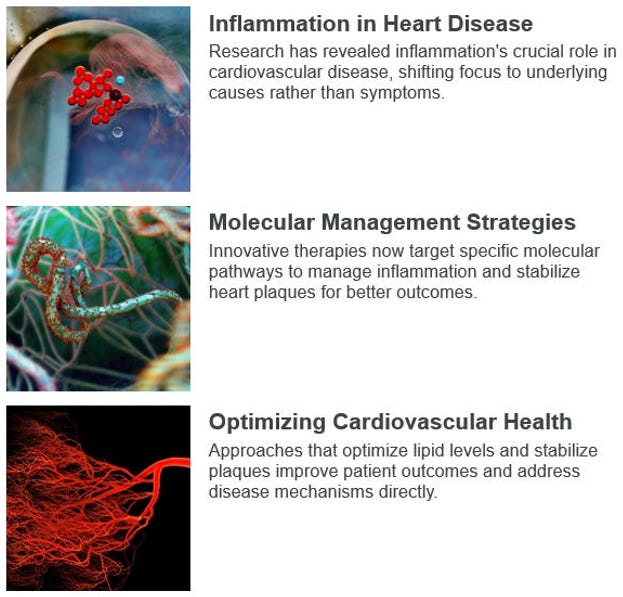 Inflammation in Heart Disease

Research has revealed inflammation's crucial role in cardiovascular disease, shifting focus to underlying causes rather than symptoms.

Molecular Management Strategies

Innovative therapies now target specific molecular pathways to manage inflammation and stabilize heart plaques for better outcomes.

Optimizing Cardiovascular Health

Approaches that optimize lipid levels and stabilize plaques improve patient outcomes and address disease mechanisms directly.